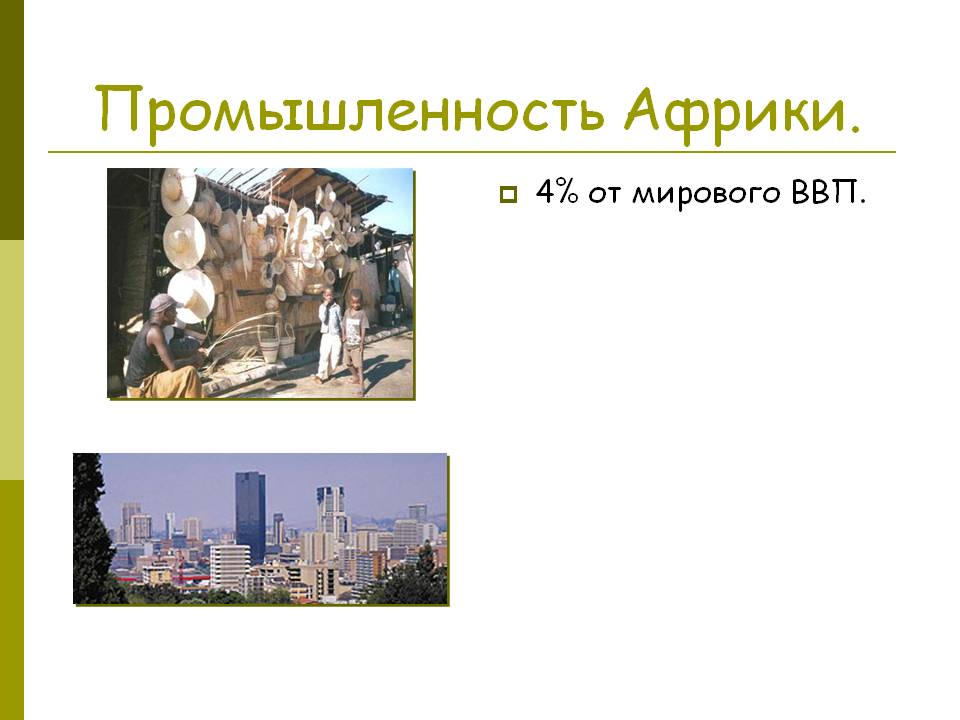 Промышленность Африки.

4% от мирового ВВП.